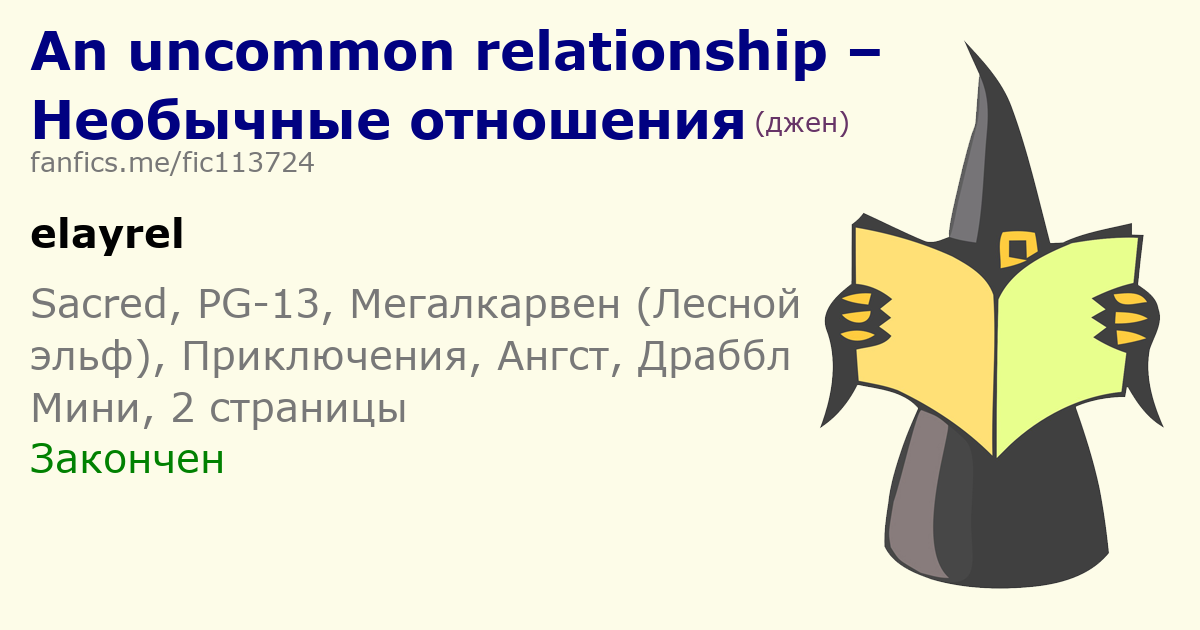 An uncommon relationship – Необычные отношения (джен)
fanfics.me/fic113724

elayrel

Sacred, PG-13, Мегалкарвен (Лесной эльф), Приключения, Ангст, Драббл
Мини, 2 страницы
Закончен